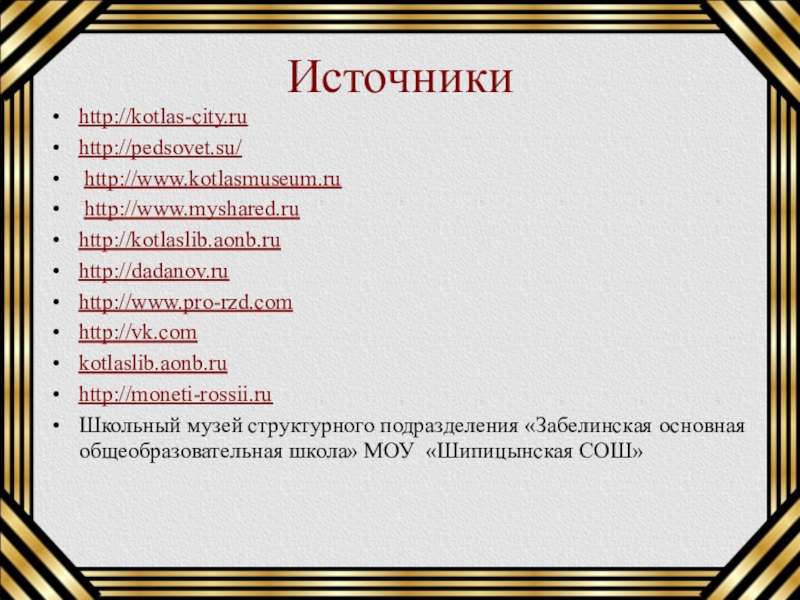 Источники

• http://kotlas-city.ru
• http://pedsovet.su/
• http://www.kotlasmuseum.ru
• http://www.myshared.ru
• http://kotlaslib.aonb.ru
• http://dadanov.ru
• http://www.pro-rzd.com
• http://vk.com
• kotlaslib.aonb.ru
• http://moneti-rossii.ru
• Школьный музей структурного подразделения «Забелинская основная общеобразовательная школа» МОУ «Шипицынская СОШ»